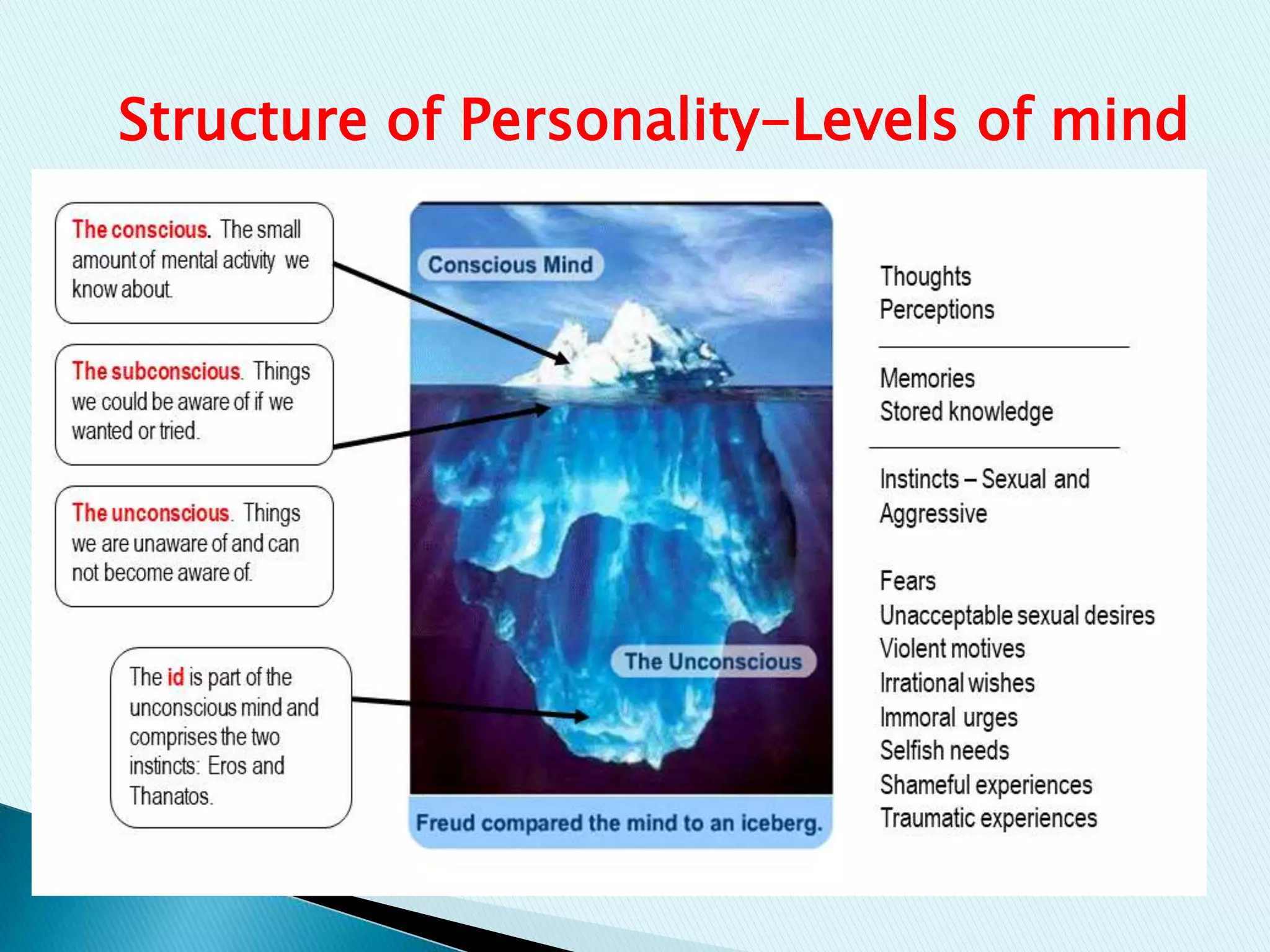 Structure of Personality-Levels of mind

The conscious. The small amount of mental activity we know about.

The subconscious. Things we could be aware of if we wanted or tried.

The unconscious. Things we are unaware of and can not become aware of.

The id is part of the unconscious mind and comprises the two instincts: Eros and Thanatos.

Conscious Mind

The Unconscious

Freud compared the mind to an iceberg.

Thoughts
Perceptions

Memories
Stored knowledge

Instincts – Sexual and Aggressive

Fears
Unacceptable sexual desires
Violent motives
Irrational wishes
Immoral urges
Selfish needs
Shameful experiences
Traumatic experiences